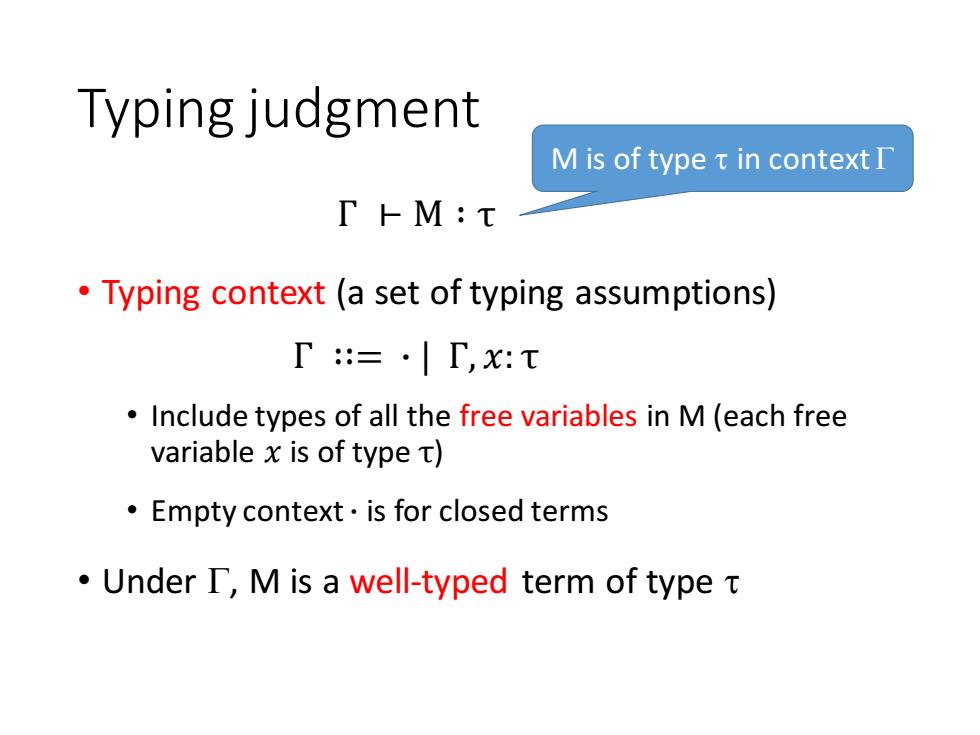 Typing judgment

M is of type $\tau$ in context $\Gamma$

$\Gamma \vdash M : \tau$

• Typing context (a set of typing assumptions)

$\Gamma ::= \cdot \mid \Gamma, x : \tau$

• Include types of all the free variables in M (each free variable $x$ is of type $\tau$)

• Empty context $\cdot$ is for closed terms

• Under $\Gamma$, M is a well-typed term of type $\tau$